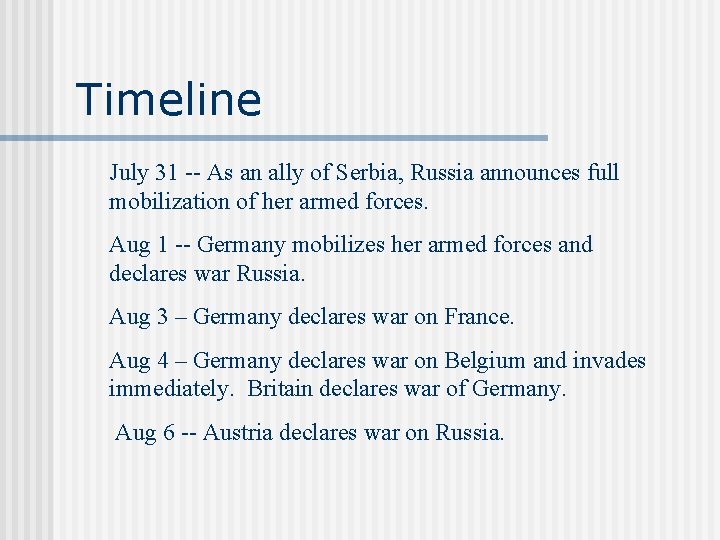 Timeline

July 31 -- As an ally of Serbia, Russia announces full mobilization of her armed forces.

Aug 1 -- Germany mobilizes her armed forces and declares war Russia.

Aug 3 – Germany declares war on France.

Aug 4 – Germany declares war on Belgium and invades immediately. Britain declares war of Germany.

Aug 6 -- Austria declares war on Russia.